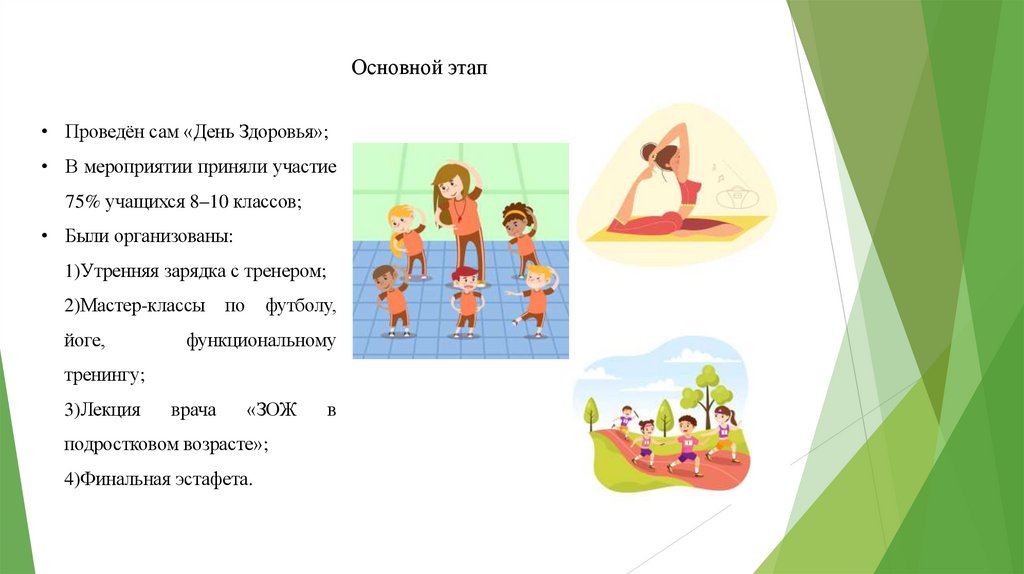 Основной этап

• Проведён сам «День Здоровья»;
• В мероприятии приняли участие 75% учащихся 8–10 классов;
• Были организованы:
1)Утренняя зарядка с тренером;
2)Мастер-классы по футболу, йоге, функциональному тренингу;
3)Лекция врача «ЗОЖ в подростковом возрасте»;
4)Финальная эстафета.